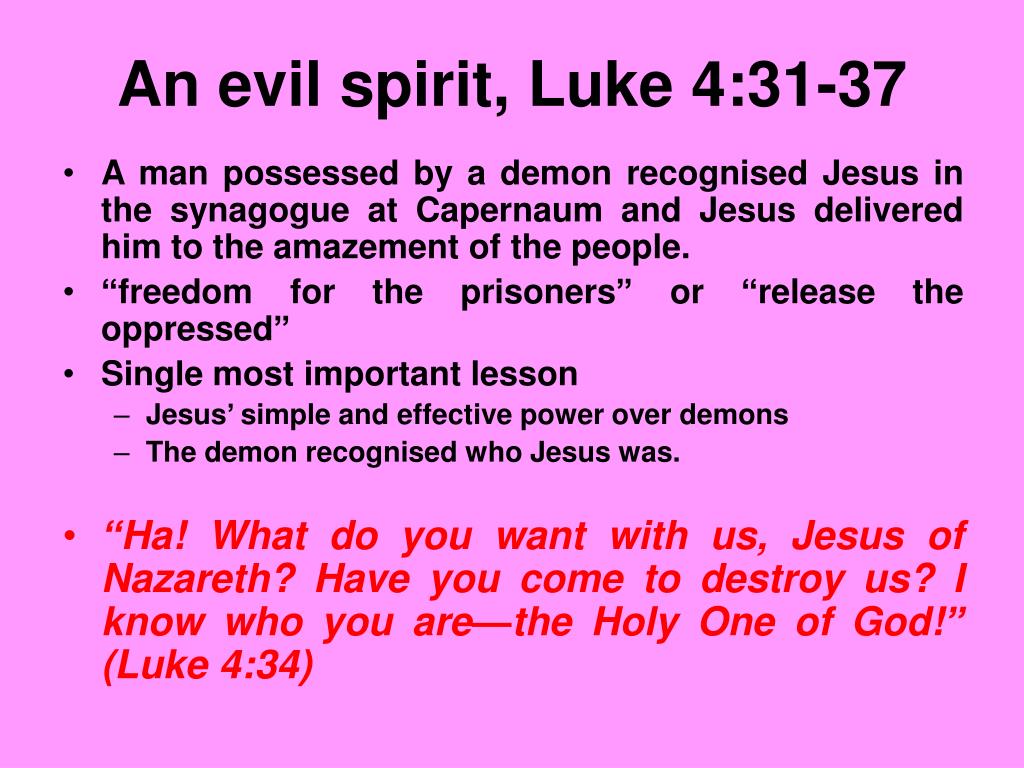 An evil spirit, Luke 4:31-37

• A man possessed by a demon recognised Jesus in the synagogue at Capernaum and Jesus delivered him to the amazement of the people.
• “freedom for the prisoners” or “release the oppressed”
• Single most important lesson
– Jesus’ simple and effective power over demons
– The demon recognised who Jesus was.

• “Ha! What do you want with us, Jesus of Nazareth? Have you come to destroy us? I know who you are—the Holy One of God!” (Luke 4:34)